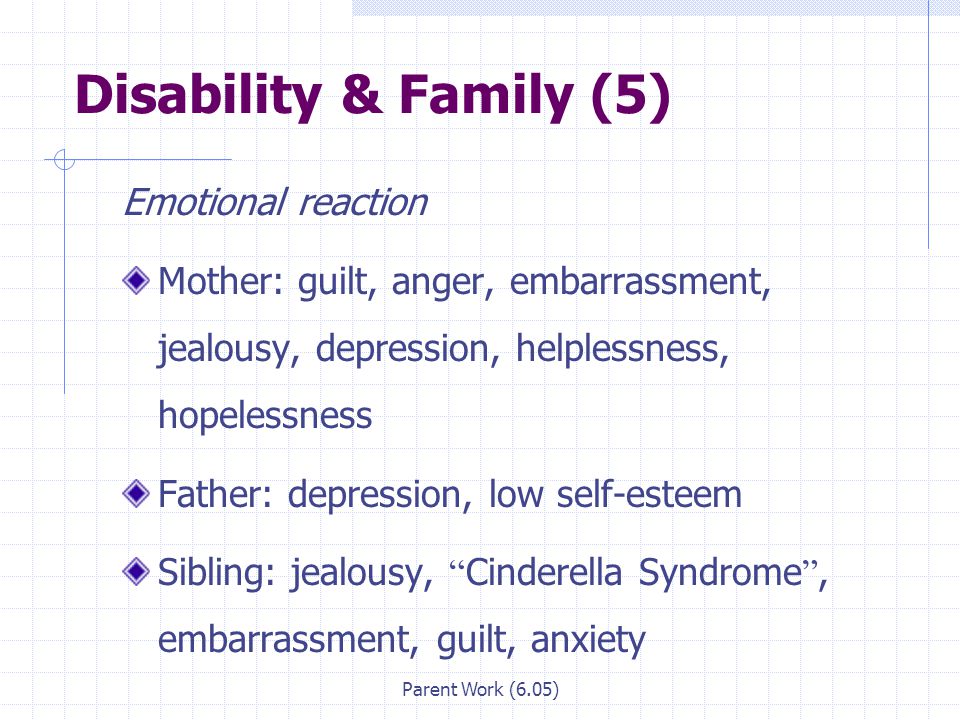 Disability & Family (5)

Emotional reaction

Mother: guilt, anger, embarrassment, jealousy, depression, helplessness, hopelessness

Father: depression, low self-esteem

Sibling: jealousy, “Cinderella Syndrome”, embarrassment, guilt, anxiety

Parent Work (6.05)